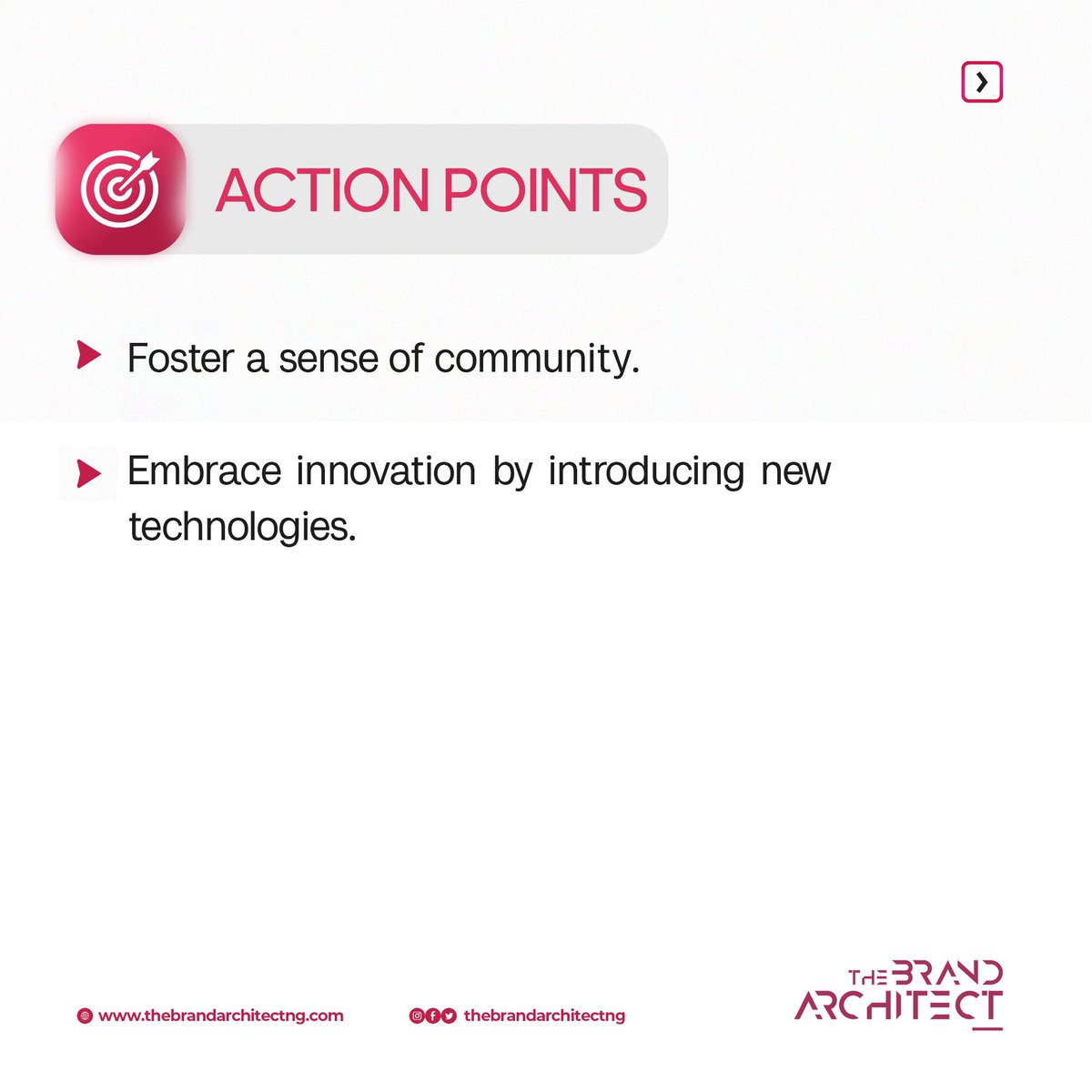 ACTION POINTS

Foster a sense of community.

Embrace innovation by introducing new technologies.

www.thebrandarchitectng.com

thebrandarchitectng

THE BRAND
ARCHITECT